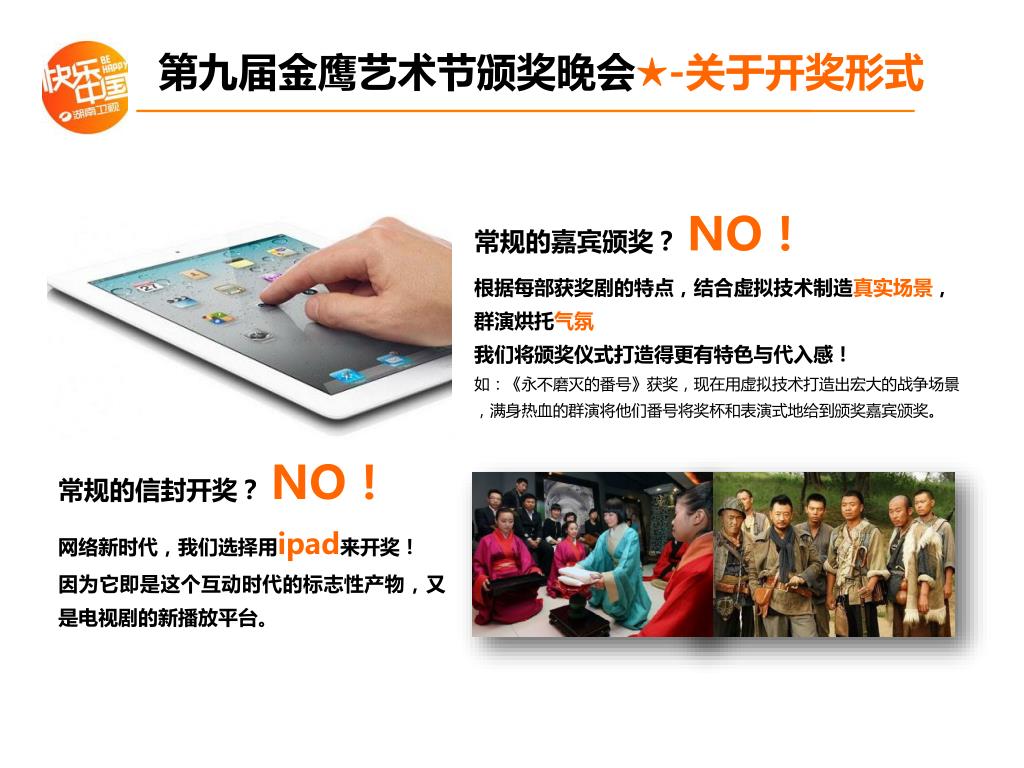 快乐中国 BE HAPPY 湖南卫视

第九届金鹰艺术节颁奖晚会★-关于开奖形式

常规的嘉宾颁奖？ NO！

根据每部获奖剧的特点，结合虚拟技术制造真实场景，群演烘托气氛

我们将颁奖仪式打造得更有特色与代入感！

如：《永不磨灭的番号》获奖，现在用虚拟技术打造出宏大的战争场景，满身热血的群演将他们番号将奖杯和表演式地给到颁奖嘉宾颁奖。

常规的信封开奖？ NO！

网络新时代，我们选择用ipad来开奖！

因为它即是这个互动时代的标志性产物，又是电视剧的新播放平台。